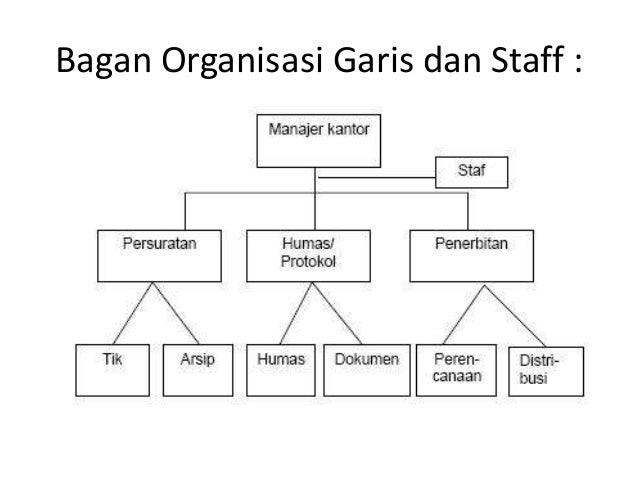 Bagan Organisasi Garis dan Staff :

Manajer kantor

Staf

Persuratan

Humas/ Protokol

Penerbitan

Tik

Arsip

Humas

Dokumen

Perencanaan

Distribusi